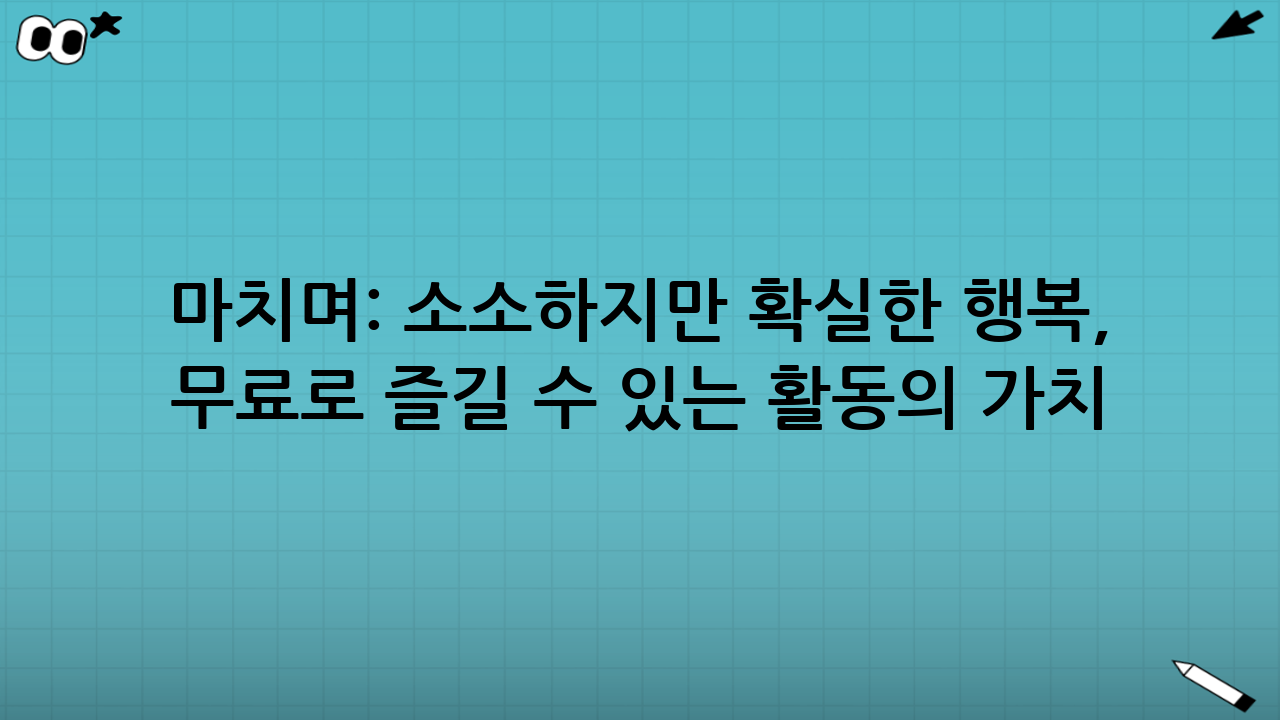 마치며: 소소하지만 확실한 행복, 무료로 즐길 수 있는 활동의 가치